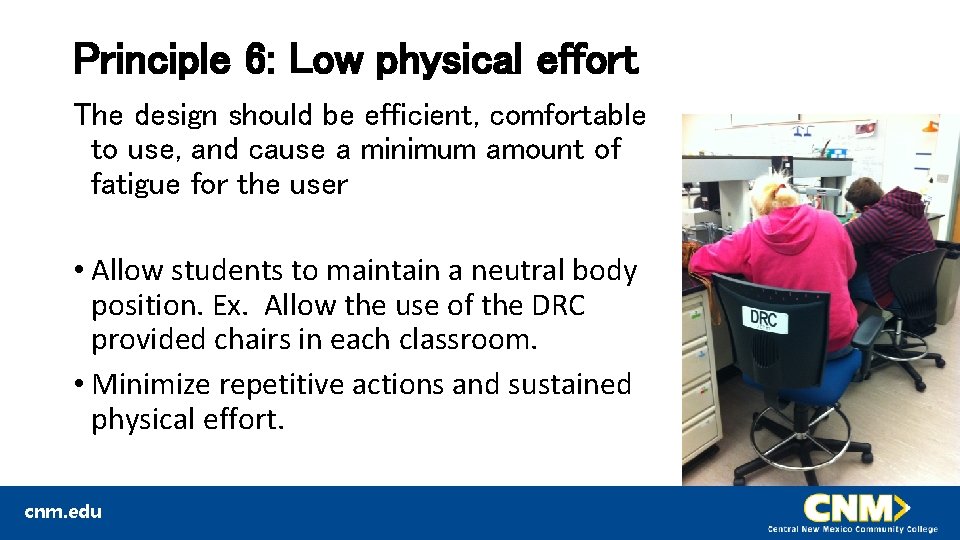 Principle 6: Low physical effort

The design should be efficient, comfortable to use, and cause a minimum amount of fatigue for the user

• Allow students to maintain a neutral body position. Ex. Allow the use of the DRC provided chairs in each classroom.
• Minimize repetitive actions and sustained physical effort.

DRC

cnm.edu

CNM
Central New Mexico Community College